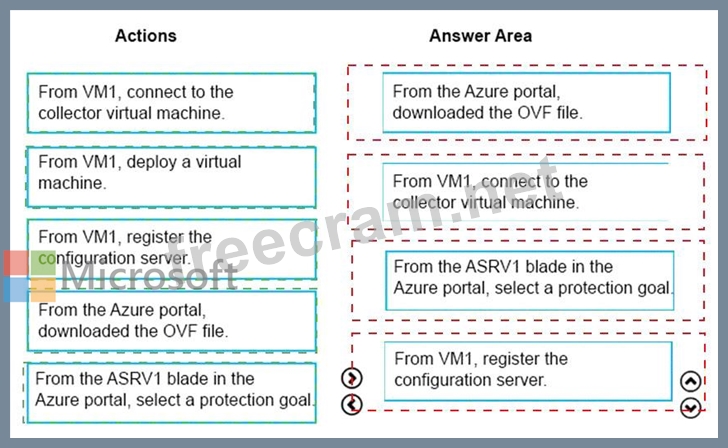 Actions

From VM1, connect to the collector virtual machine.

From VM1, deploy a virtual machine.

From VM1, register the configuration server.

From the Azure portal, downloaded the OVF file.

From the ASRV1 blade in the Azure portal, select a protection goal.

Answer Area

From the Azure portal, downloaded the OVF file.

From VM1, connect to the collector virtual machine.

From the ASRV1 blade in the Azure portal, select a protection goal.

From VM1, register the configuration server.

freecram.net

Microsoft